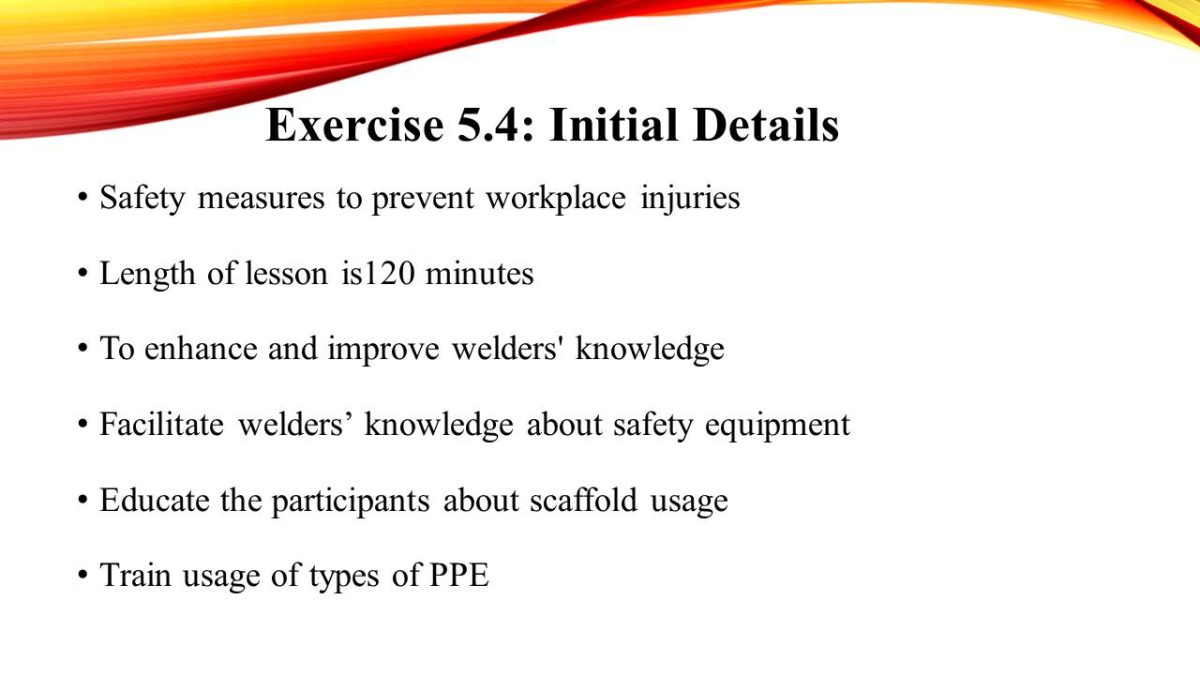 Exercise 5.4: Initial Details

• Safety measures to prevent workplace injuries

• Length of lesson is120 minutes

• To enhance and improve welders' knowledge

• Facilitate welders’ knowledge about safety equipment

• Educate the participants about scaffold usage

• Train usage of types of PPE